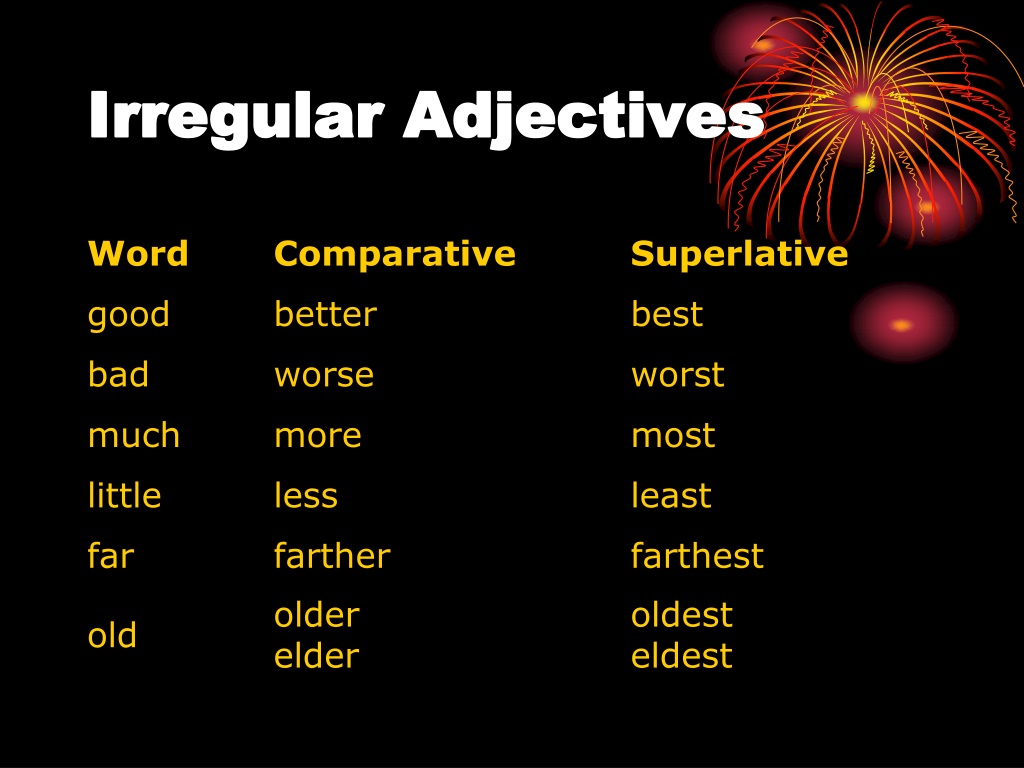 Irregular Adjectives

| Word | Comparative | Superlative |
|---|---|---|
| good | better | best |
| bad | worse | worst |
| much | more | most |
| little | less | least |
| far | farther | farthest |
| old | older elder | oldest eldest |